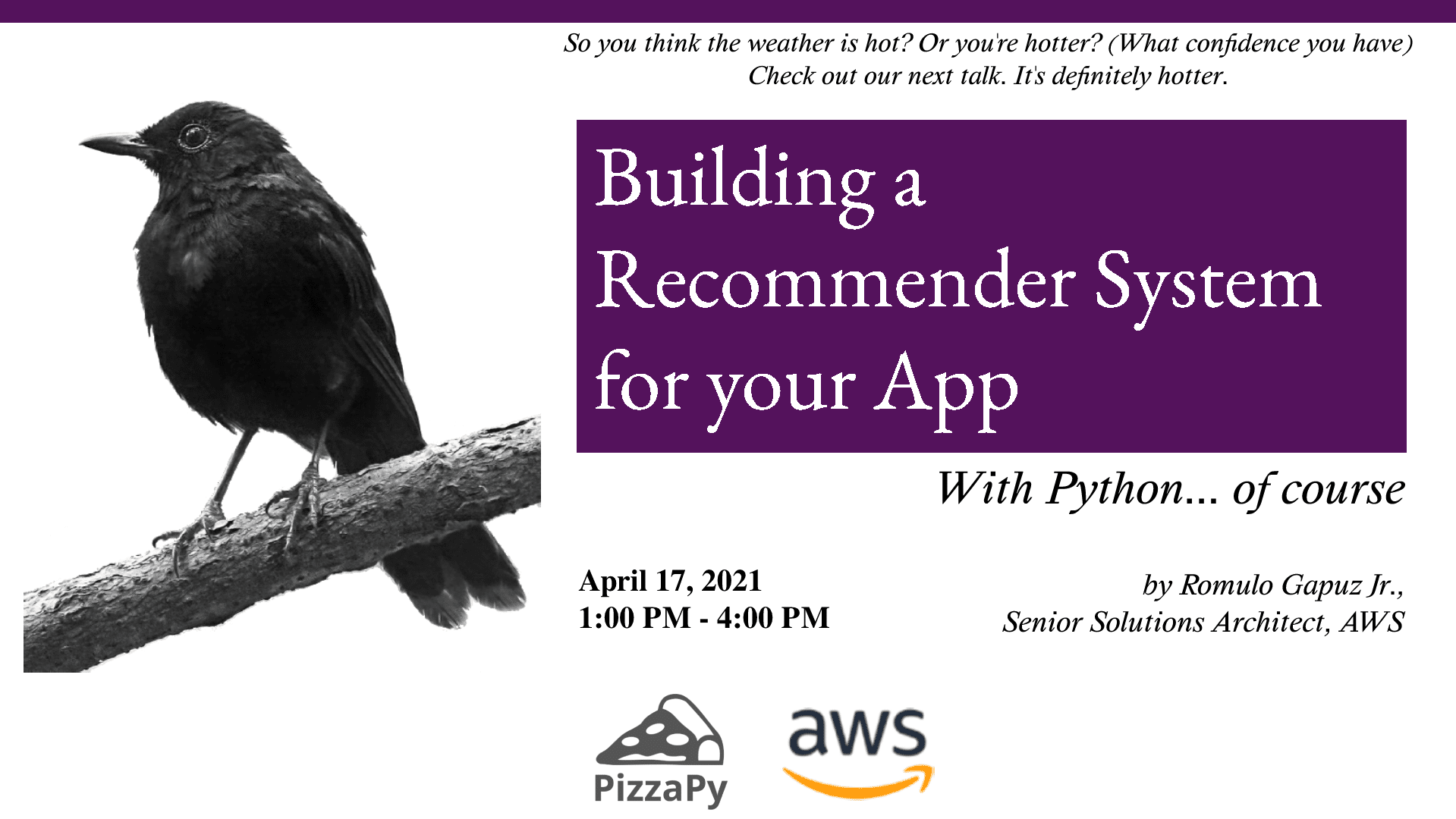 So you think the weather is hot? Or you're hotter? (What confidence you have)
Check out our next talk. It's definitely hotter.

Building a Recommender System for your App

With Python... of course

April 17, 2021
1:00 PM - 4:00 PM

by Romulo Gapuz Jr.,
Senior Solutions Architect, AWS

PizzaPy

aws